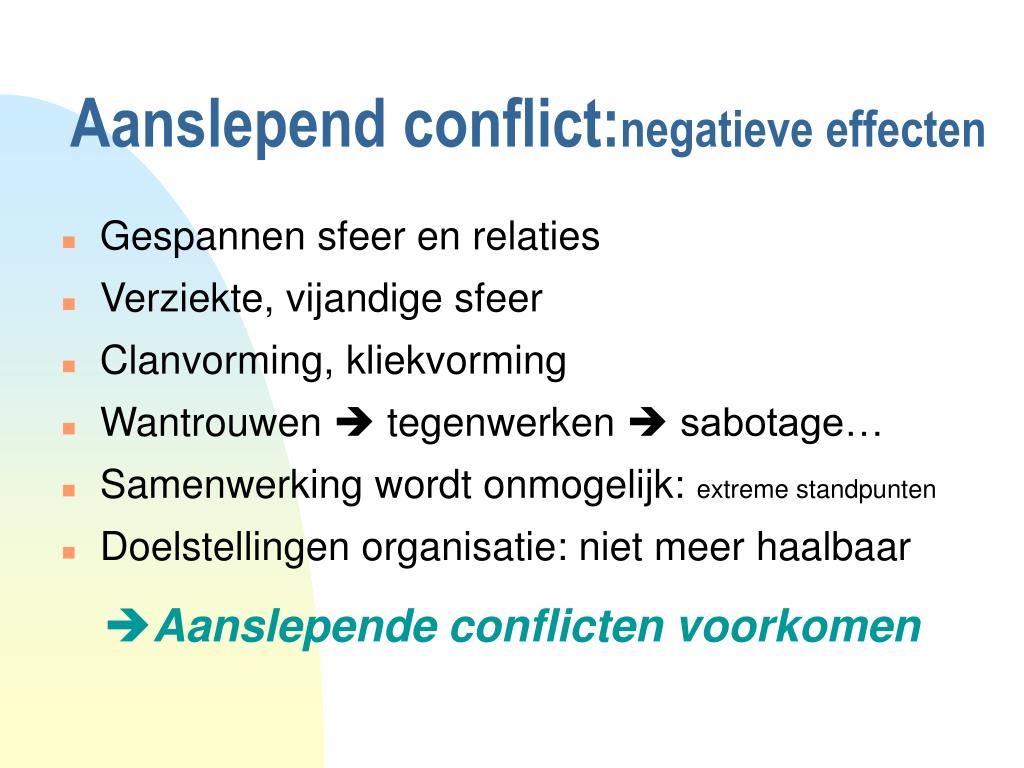 Aanslepend conflict:negatieve effecten

- Gespannen sfeer en relaties
- Verziekte, vijandige sfeer
- Clanvorming, kliekvorming
- Wantrouwen ➔ tegenwerken ➔ sabotage…
- Samenwerking wordt onmogelijk: extreme standpunten
- Doelstellingen organisatie: niet meer haalbaar

➔Aanslepende conflicten voorkomen